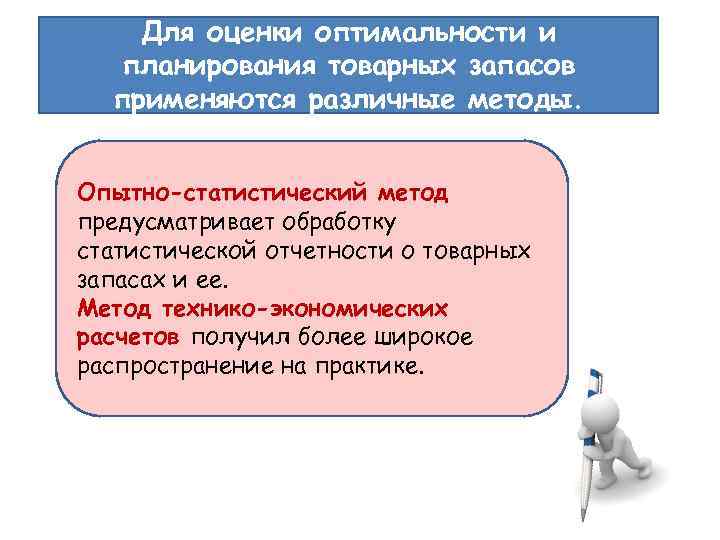 Для оценки оптимальности и планирования товарных запасов применяются различные методы.

Опытно-статистический метод предусматривает обработку статистической отчетности о товарных запасах и ее.
Метод технико-экономических расчетов получил более широкое распространение на практике.